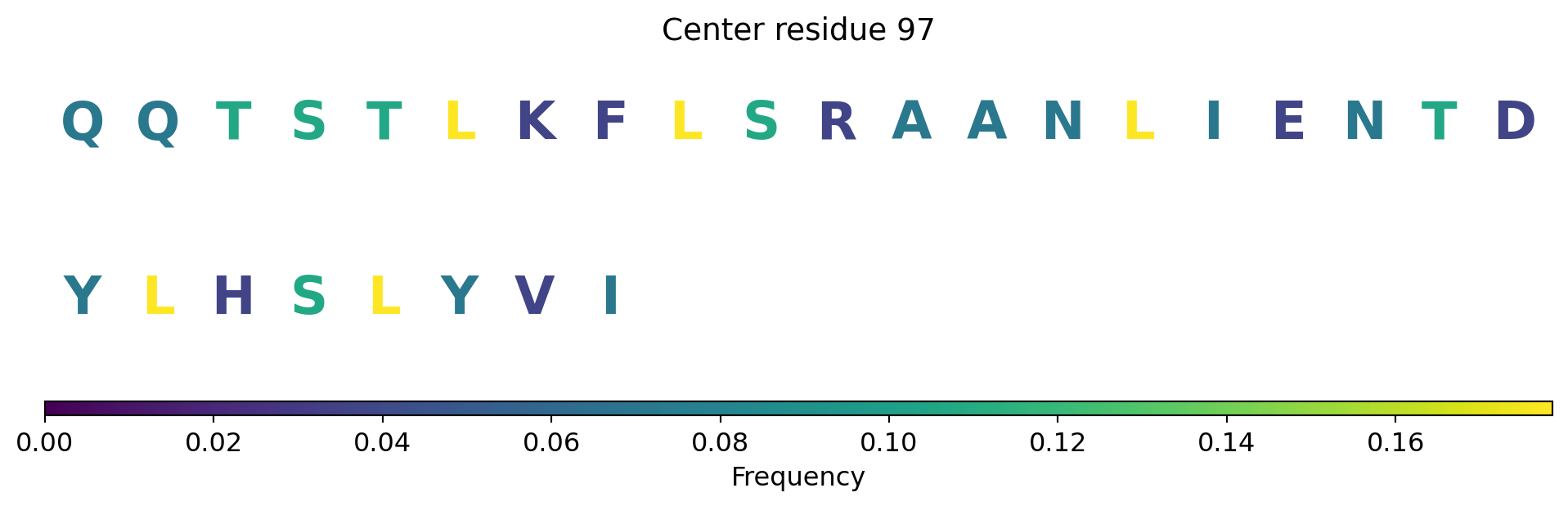 Center residue 97

Q Q T S T L K F L S R A A N L I E N T D

Y L H S L Y V I

0.00 0.02 0.04 0.06 0.08 0.10 0.12 0.14 0.16

Frequency